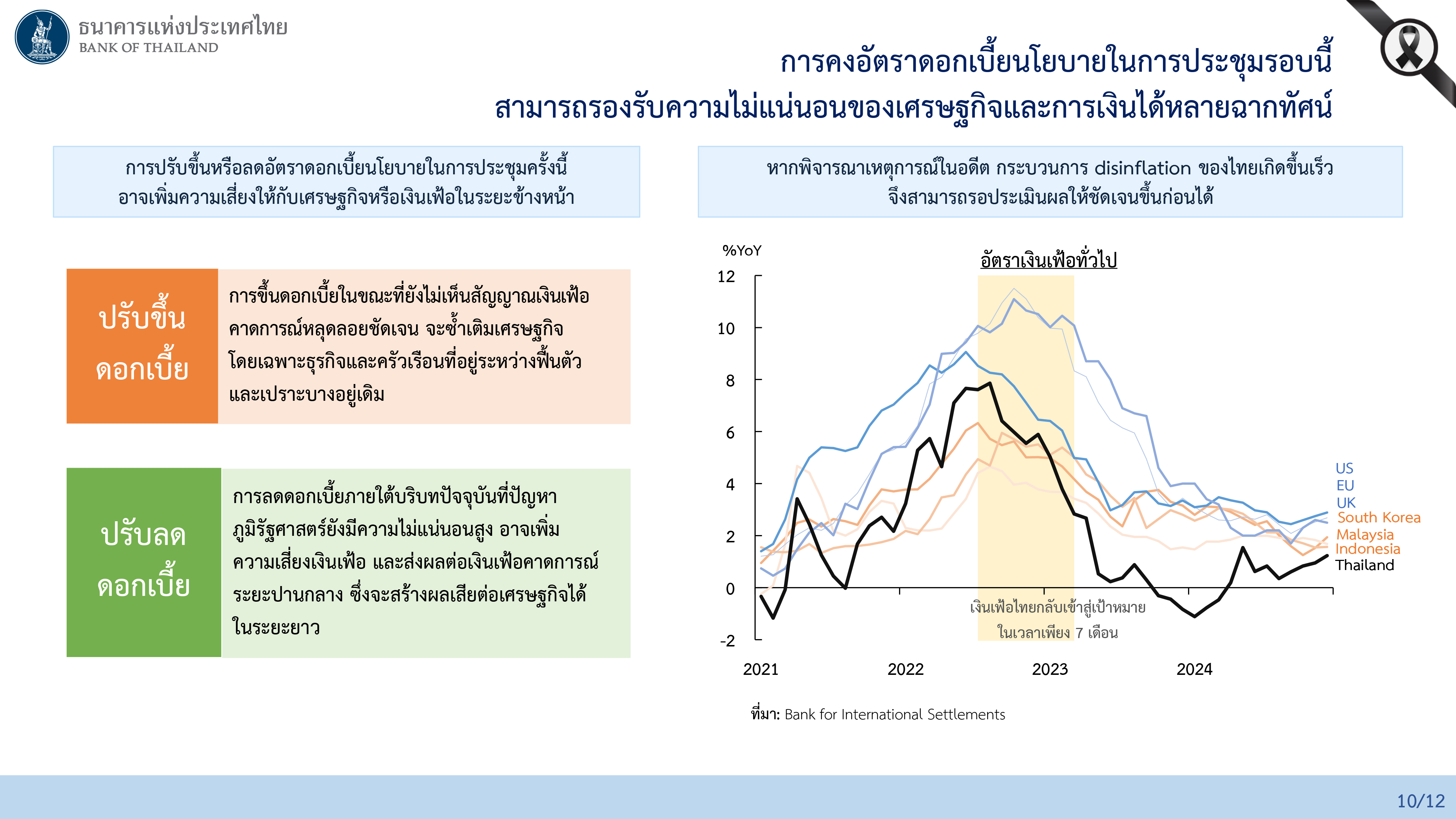 ธนาคารแห่งประเทศไทย
BANK OF THAILAND

การคงอัตราดอกเบี้ยนโยบายในการประชุมรอบนี้
สามารถรองรับความไม่แน่นอนของเศรษฐกิจและการเงินได้หลายฉากทัศน์

การปรับขึ้นหรือลดอัตราดอกเบี้ยนโยบายในการประชุมครั้งนี้ อาจเพิ่มความเสี่ยงให้กับเศรษฐกิจหรือเงินเฟ้อในระยะข้างหน้า

ปรับขึ้น ดอกเบี้ย

การขึ้นดอกเบี้ยในขณะที่ยังไม่เห็นสัญญาณเงินเฟ้อคาดการณ์หลุดลอยชัดเจน จะซ้ำเติมเศรษฐกิจ โดยเฉพาะธุรกิจและครัวเรือนที่อยู่ระหว่างฟื้นตัวและเปราะบางอยู่เดิม

ปรับลด ดอกเบี้ย

การลดดอกเบี้ยภายใต้บริบทปัจจุบันที่ปัญหาภูมิรัฐศาสตร์ยังมีความไม่แน่นอนสูง อาจเพิ่มความเสี่ยงเงินเฟ้อ และส่งผลต่อเงินเฟ้อคาดการณ์ระยะปานกลาง ซึ่งจะสร้างผลเสียต่อเศรษฐกิจได้ในระยะยาว

หากพิจารณาเหตุการณ์ในอดีต กระบวนการ disinflation ของไทยเกิดขึ้นเร็ว จึงสามารถรอประเมินผลให้ชัดเจนขึ้นก่อนได้

%YoY
อัตราเงินเฟ้อทั่วไป
12
10
8
6
4
2
0
-2
2021
2022
2023
2024
US
EU
UK
South Korea
Malaysia
Indonesia
Thailand
เงินเฟ้อไทยกลับเข้าสู่เป้าหมาย ในเวลาเพียง 7 เดือน

ที่มา: Bank for International Settlements

10/12